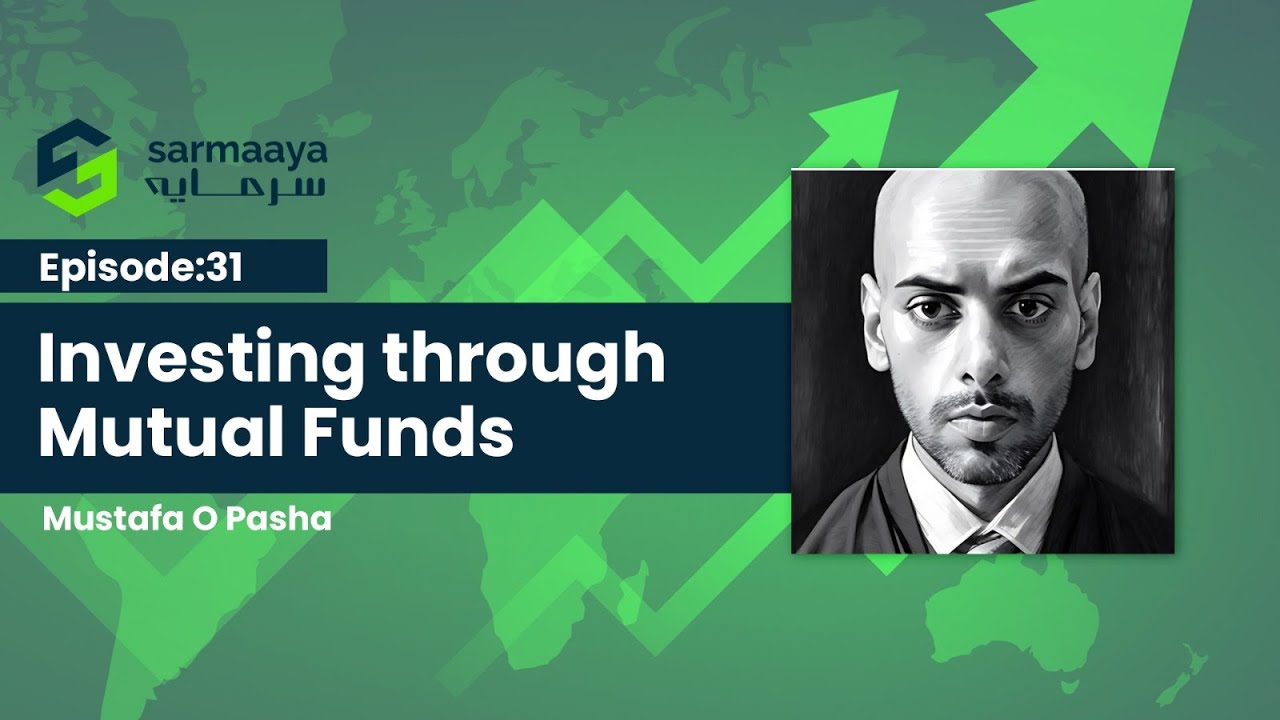 sarmaaya
سرمایہ

Episode:31

Investing through Mutual Funds

Mustafa O Pasha